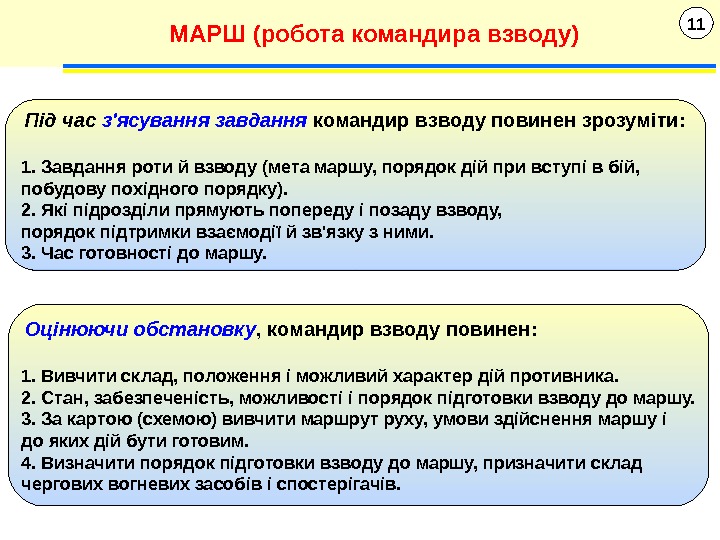 МАРШ (робота командира взводу)

11

Під час з'ясування завдання командир взводу повинен зрозуміти:

1. Завдання роти й взводу (мета маршу, порядок дій при вступі в бій, побудову похідного порядку).
2. Які підрозділи прямують попереду і позаду взводу, порядок підтримки взаємодії й зв'язку з ними.
3. Час готовності до маршу.

Оцінюючи обстановку, командир взводу повинен:

1. Вивчити склад, положення і можливий характер дій противника.
2. Стан, забезпеченість, можливості і порядок підготовки взводу до маршу.
3. За картою (схемою) вивчити маршрут руху, умови здійснення маршу і до яких дій бути готовим.
4. Визначити порядок підготовки взводу до маршу, призначити склад чергових вогневих засобів і спостерігачів.